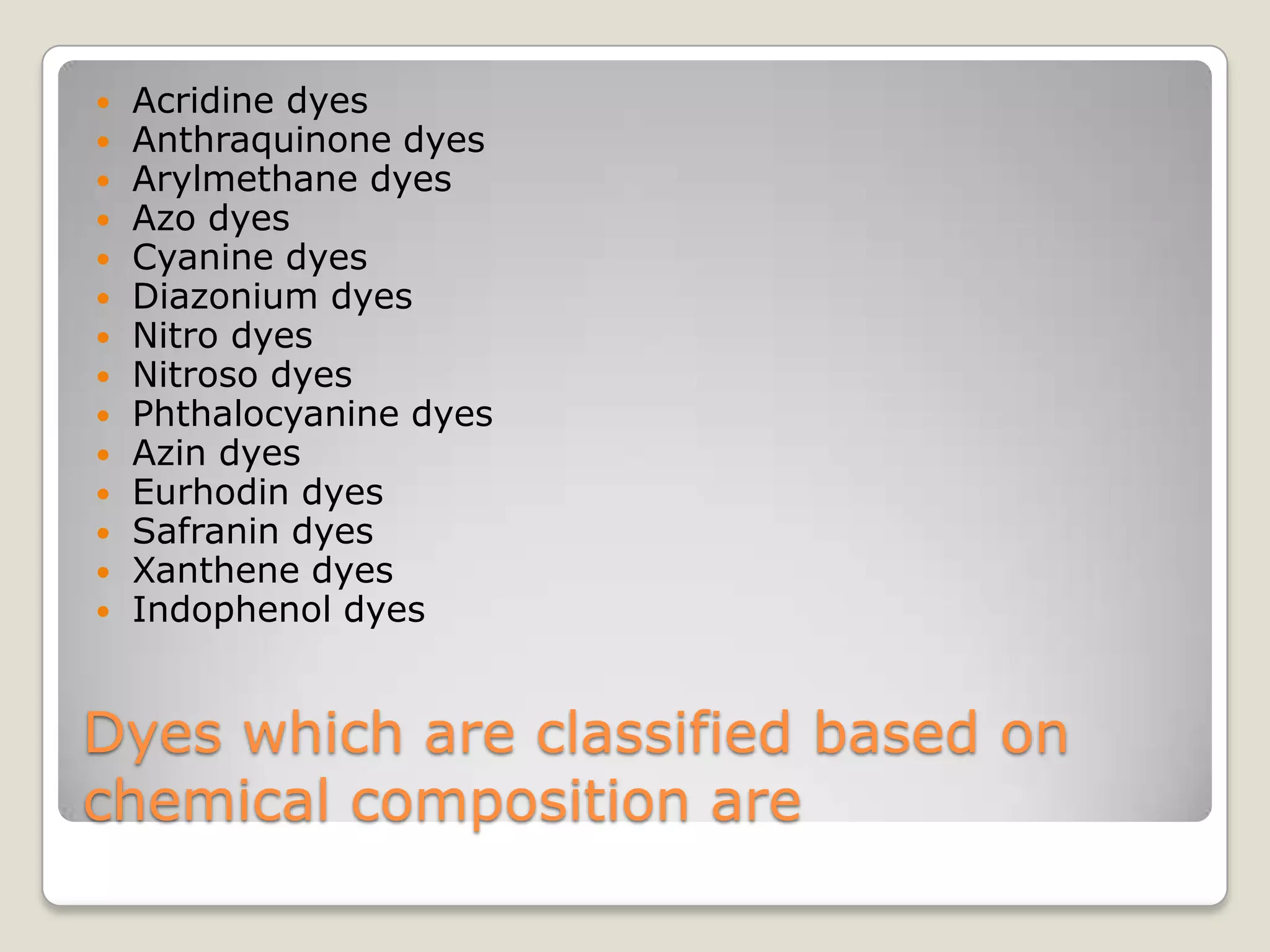 - Acridine dyes
- Anthraquinone dyes
- Arylmethane dyes
- Azo dyes
- Cyanine dyes
- Diazonium dyes
- Nitro dyes
- Nitroso dyes
- Phthalocyanine dyes
- Azin dyes
- Eurhodin dyes
- Safranin dyes
- Xanthene dyes
- Indophenol dyes

Dyes which are classified based on chemical composition are